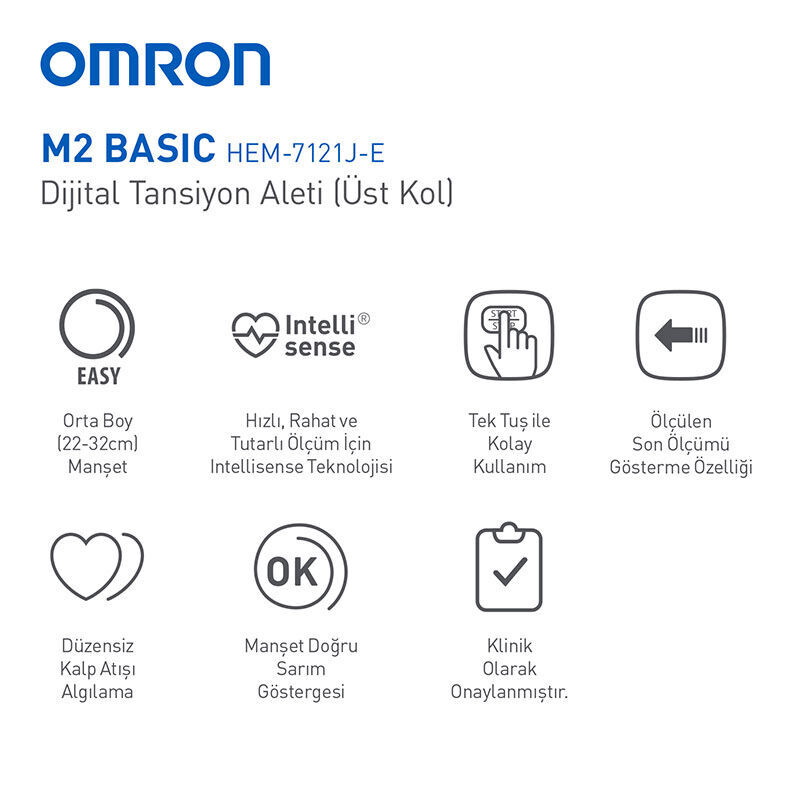 OMRON

M2 BASIC HEM-7121J-E
Dijital Tansiyon Aleti (Üst Kol)

EASY

Orta Boy (22-32cm) Manşet

Intelli® sense

Hızlı, Rahat ve Tutarlı Ölçüm İçin Intellisense Teknolojisi

START STOP

Tek Tuş ile Kolay Kullanım

Ölçülen Son Ölçümü Gösterme Özelliği

Düzensiz Kalp Atışı Algılama

OK

Manşet Doğru Sarım Göstergesi

Klinik Olarak Onaylanmıştır.